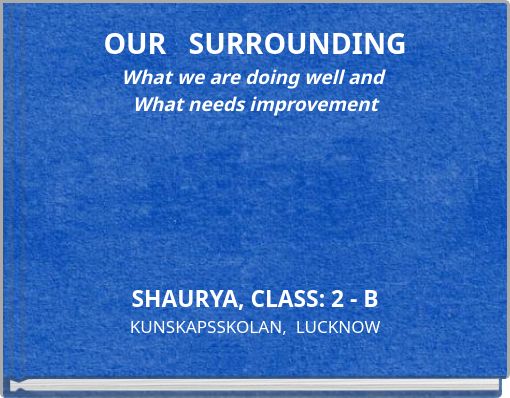 OUR SURROUNDING
What we are doing well and
What needs improvement

SHAURYA, CLASS: 2 - B
KUNSKAPSSKOLAN, LUCKNOW